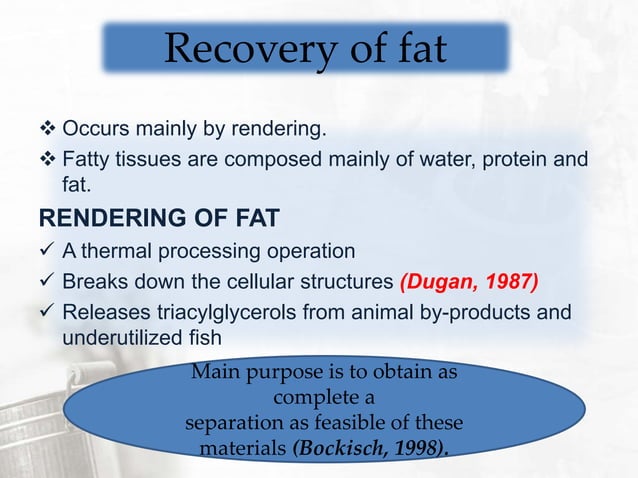 Recovery of fat

❖ Occurs mainly by rendering.
❖ Fatty tissues are composed mainly of water, protein and fat.

RENDERING OF FAT
✓ A thermal processing operation
✓ Breaks down the cellular structures (Dugan, 1987)
✓ Releases triacylglycerols from animal by-products and underutilized fish

Main purpose is to obtain as complete a separation as feasible of these materials (Bockisch, 1998).